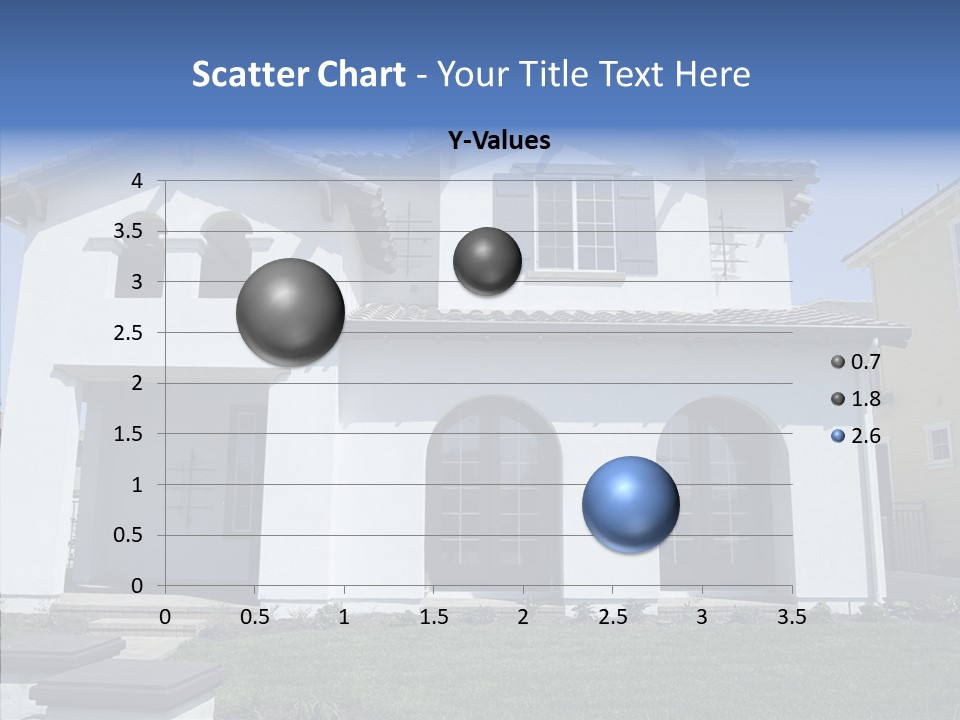 Scatter Chart - Your Title Text Here

Y-Values

4
3.5
3
2.5
2
1.5
1
0.5
0

0 0.5 1 1.5 2 2.5 3 3.5

0.7
1.8
2.6